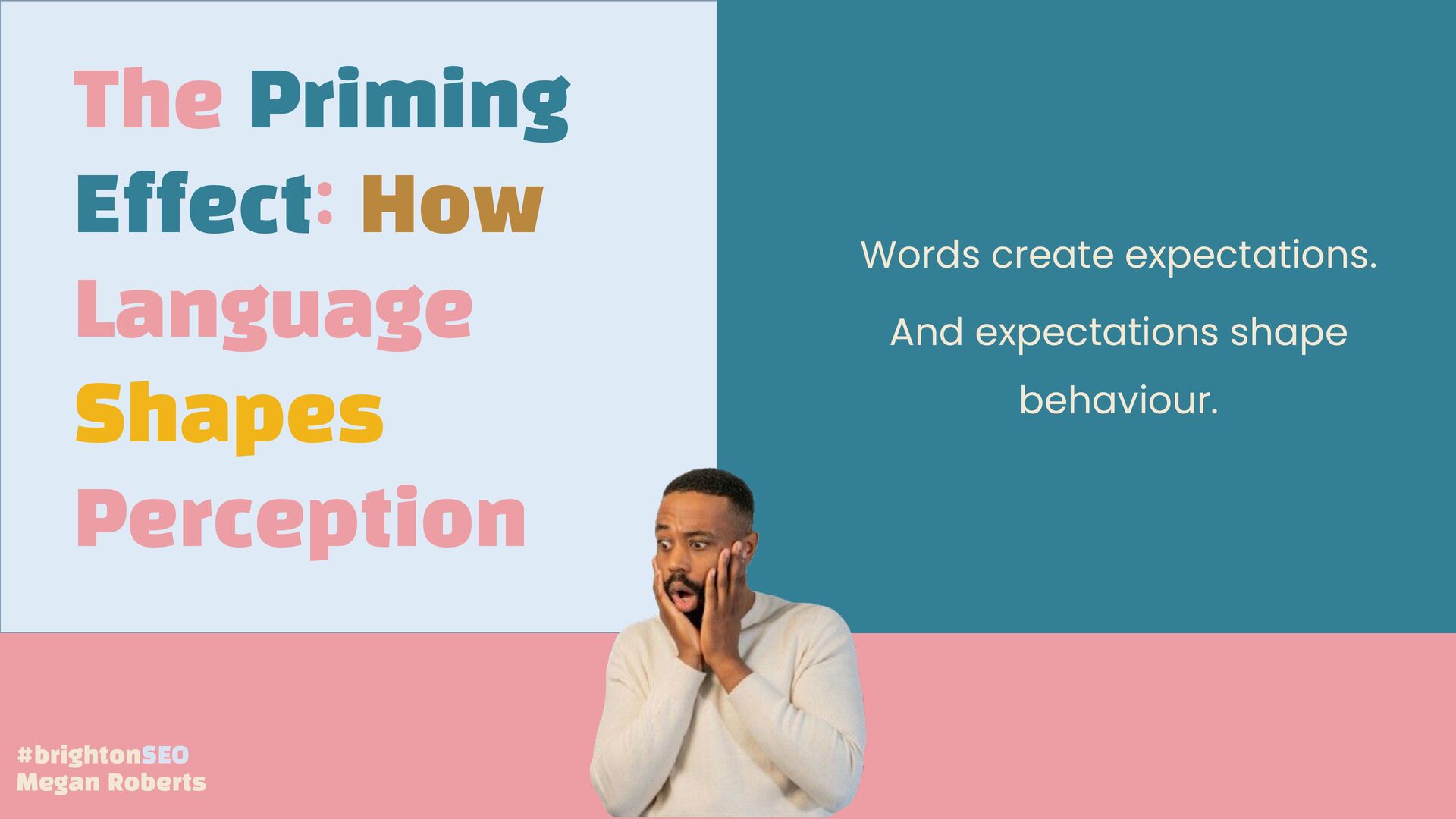 The Priming Effect: How Language Shapes Perception

Words create expectations.

And expectations shape behaviour.

#brightonSEO
Megan Roberts